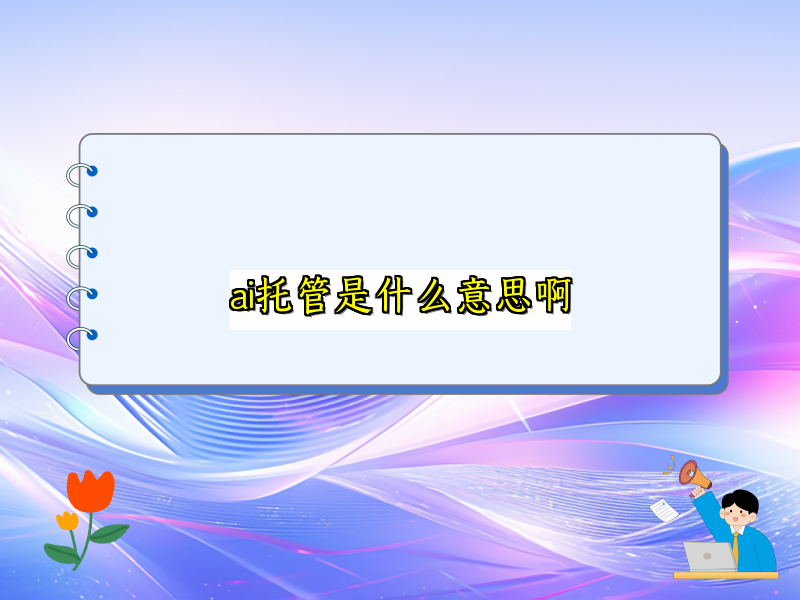 ai托管是什么意思啊